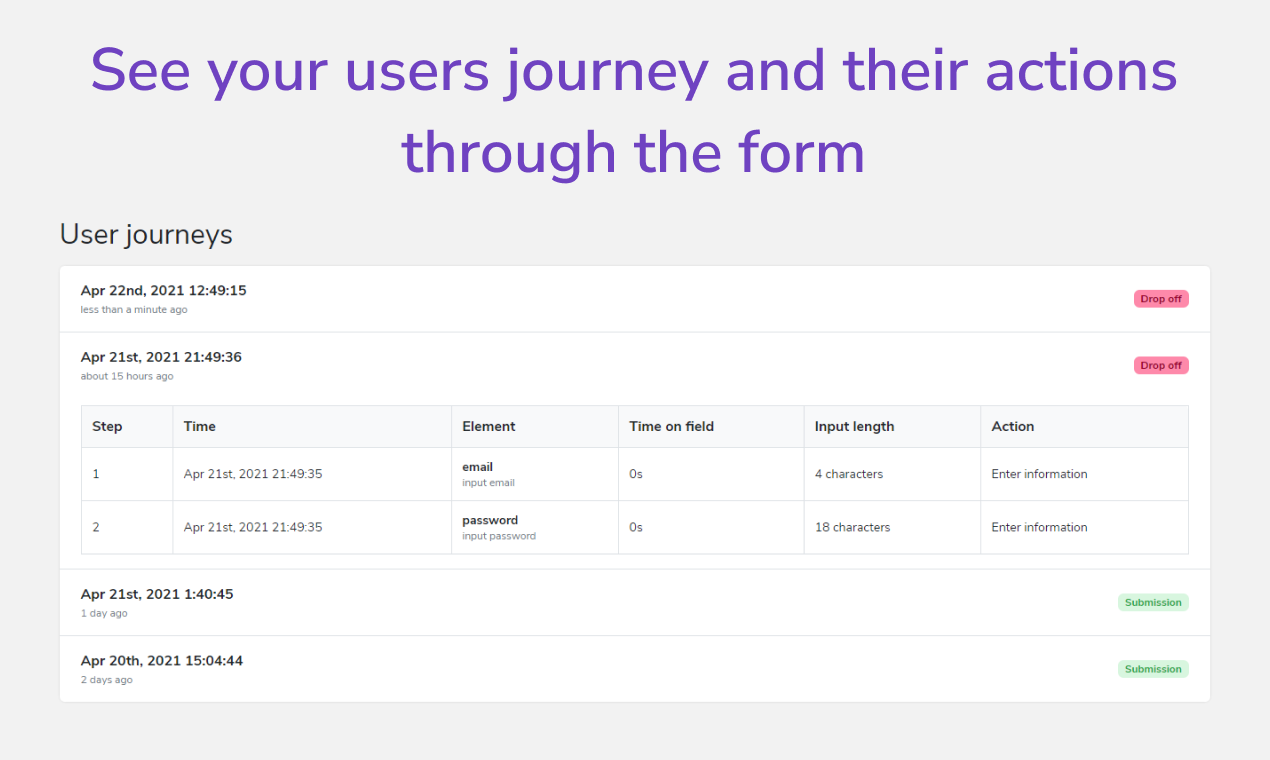 See your users journey and their actions through the form

User journeys

Apr 22nd, 2021 12:49:15
less than a minute ago
Drop off

Apr 21st, 2021 21:49:36
about 15 hours ago
Drop off

| Step | Time | Element | Time on field | Input length | Action |
|---|---|---|---|---|---|
| 1 | Apr 21st, 2021 21:49:35 | email input email | 0s | 4 characters | Enter information |
| 2 | Apr 21st, 2021 21:49:35 | password input password | 0s | 18 characters | Enter information |

Apr 21st, 2021 1:40:45
1 day ago
Submission

Apr 20th, 2021 15:04:44
2 days ago
Submission